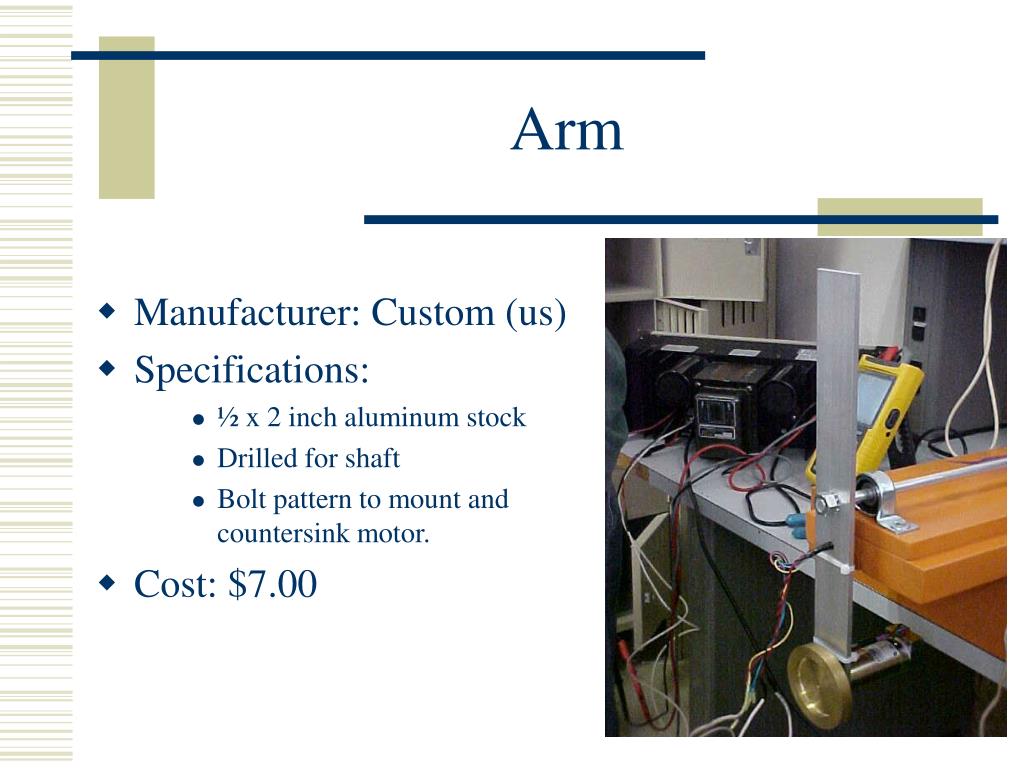 Arm

Manufacturer: Custom (us)

Specifications:

½ x 2 inch aluminum stock

Drilled for shaft

Bolt pattern to mount and countersink motor.

Cost: $7.00